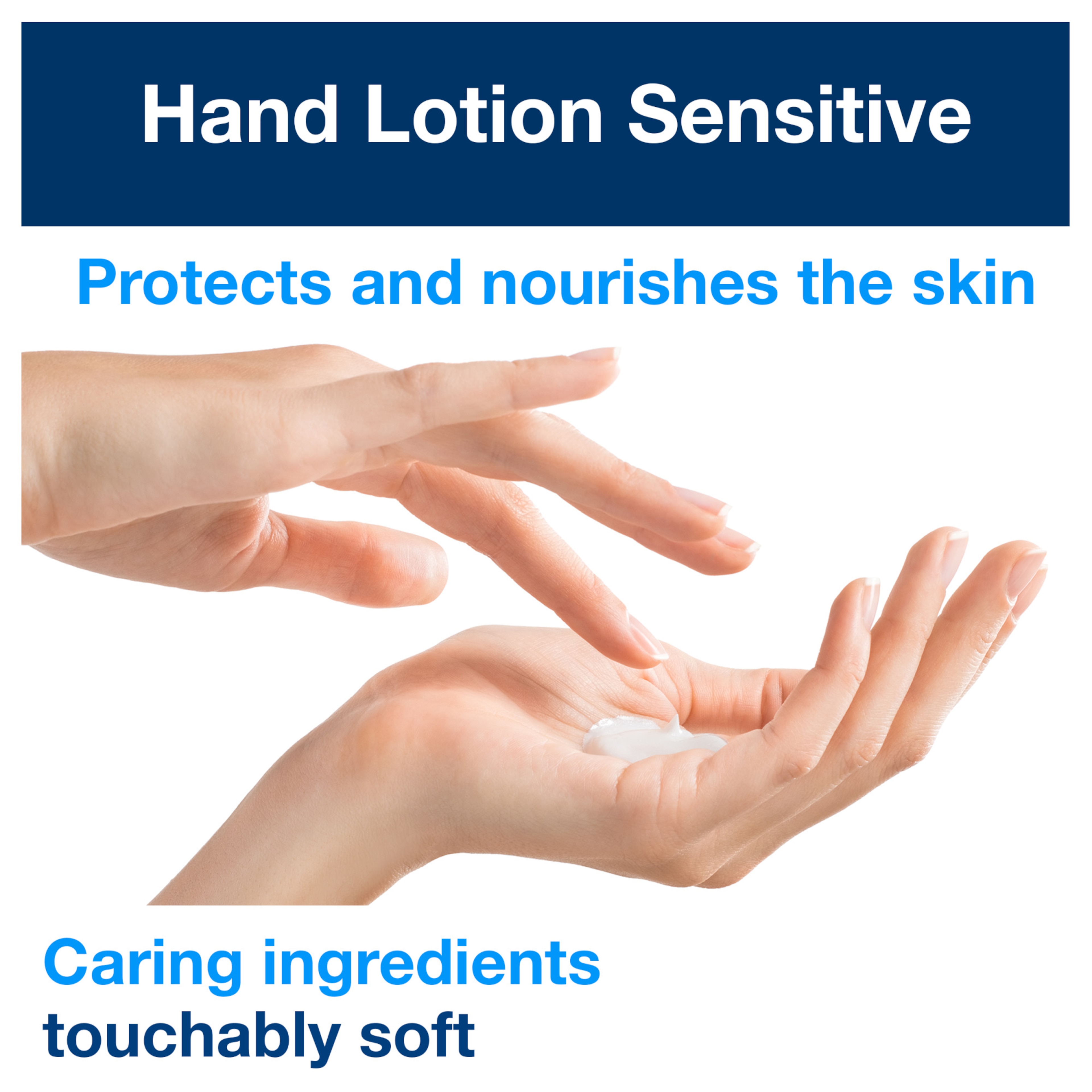 Hand Lotion Sensitive

Protects and nourishes the skin

Caring ingredients
touchably soft